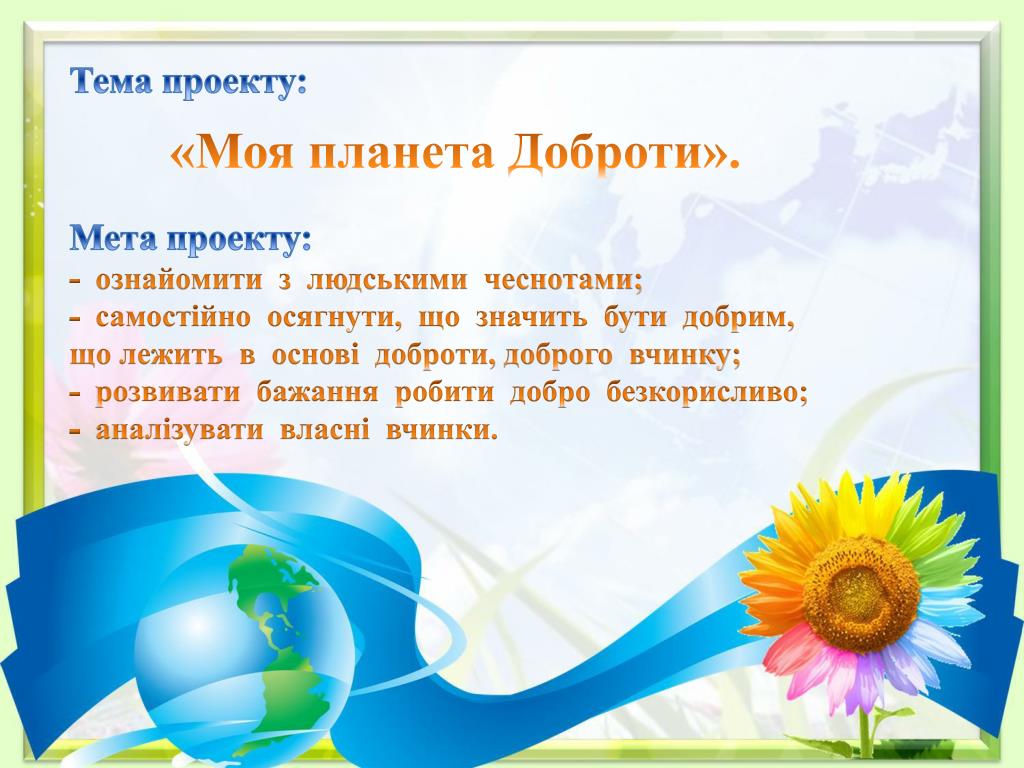 Тема проекту:

«Моя планета Доброти».

Мета проекту:
- ознайомити з людськими чеснотами;
- самостійно осягнути, що значить бути добрим, що лежить в основі доброти, доброго вчинку;
- розвивати бажання робити добро безкорисливо;
- аналізувати власні вчинки.